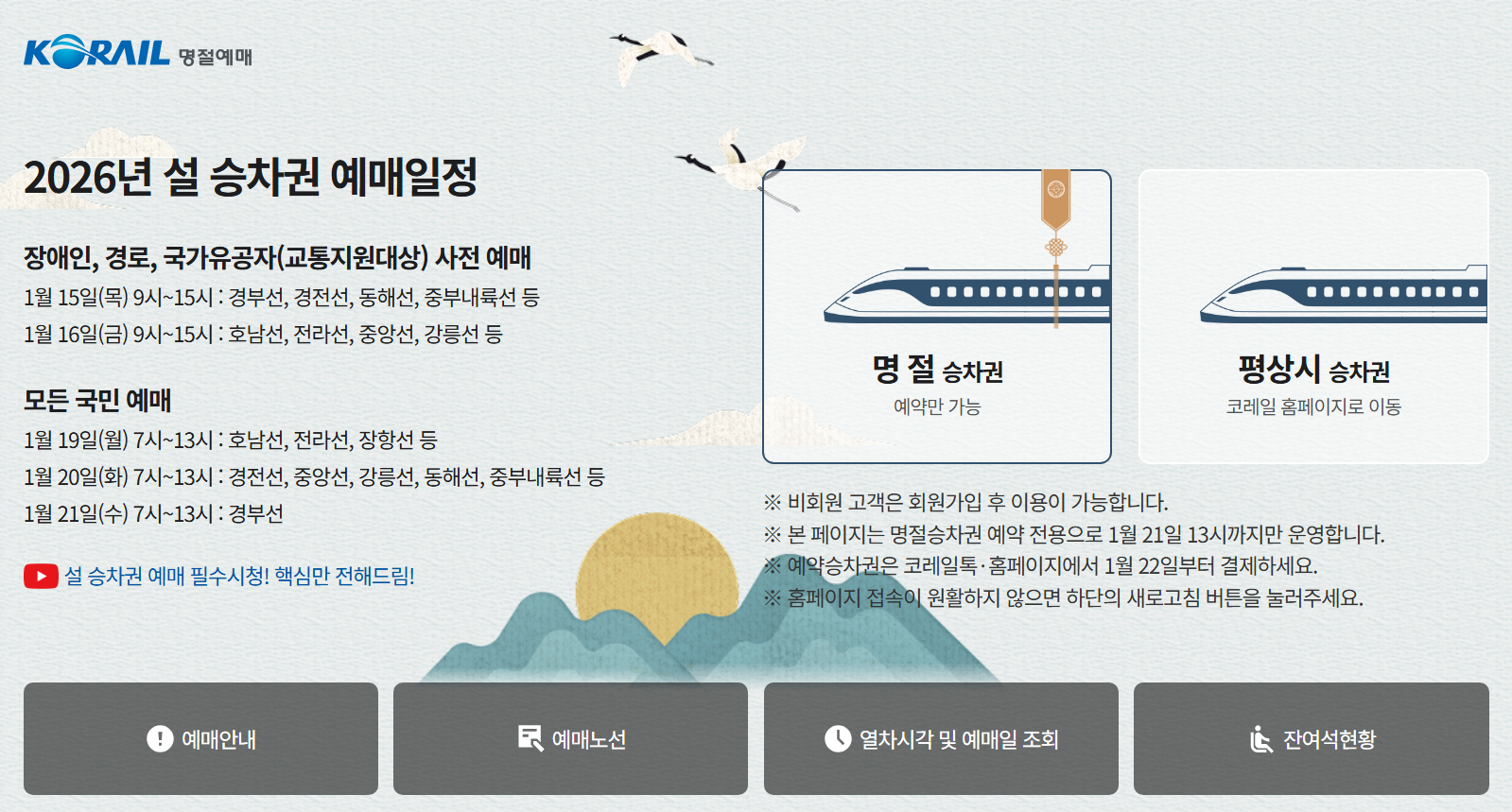 KORAIL 명절예매

2026년 설 승차권 예매일정

장애인, 경로, 국가유공자(교통지원대상) 사전 예매

1월 15일(목) 9시~15시 : 경부선, 경전선, 동해선, 중부내륙선 등

1월 16일(금) 9시~15시 : 호남선, 전라선, 중앙선, 강릉선 등

모든 국민 예매

1월 19일(월) 7시~13시 : 호남선, 전라선, 장항선 등

1월 20일(화) 7시~13시 : 경전선, 중앙선, 강릉선, 동해선, 중부내륙선 등

1월 21일(수) 7시~13시 : 경부선

설 승차권 예매 필수시청! 핵심만 전해드림!

명 절 승차권
예약만 가능

평상시 승차권
코레일 홈페이지로 이동

※ 비회원 고객은 회원가입 후 이용이 가능합니다.
※ 본 페이지는 명절승차권 예약 전용으로 1월 21일 13시까지만 운영합니다.
※ 예약승차권은 코레일톡·홈페이지에서 1월 22일부터 결제하세요.
※ 홈페이지 접속이 원활하지 않으면 하단의 새로고침 버튼을 눌러주세요.

예매안내

예매노선

열차시각 및 예매일 조회

잔여석현황